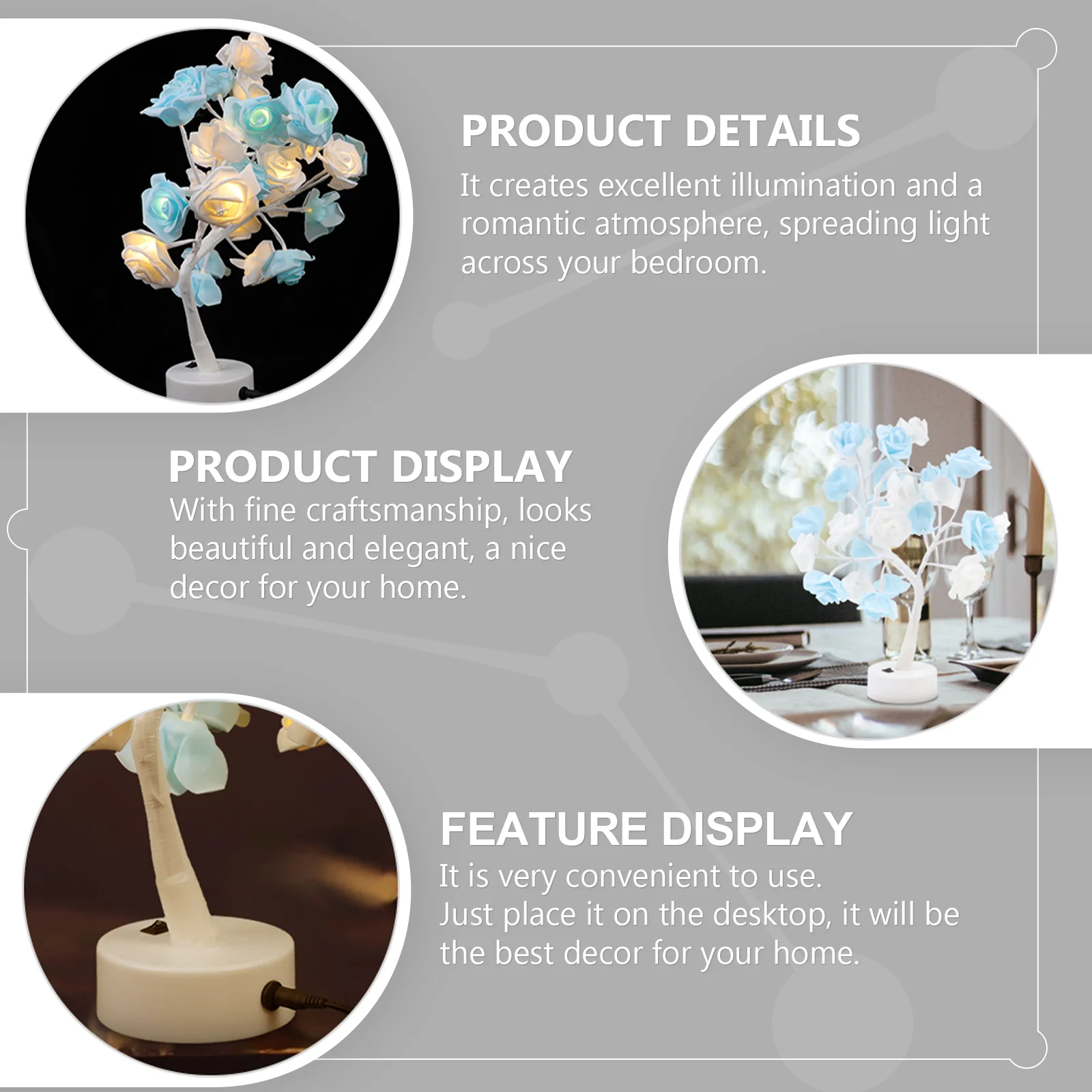 PRODUCT DETAILS
It creates excellent illumination and a romantic atmosphere, spreading light across your bedroom.

PRODUCT DISPLAY
With fine craftsmanship, looks beautiful and elegant, a nice decor for your home.

FEATURE DISPLAY
It is very convenient to use.
Just place it on the desktop, it will be the best decor for your home.